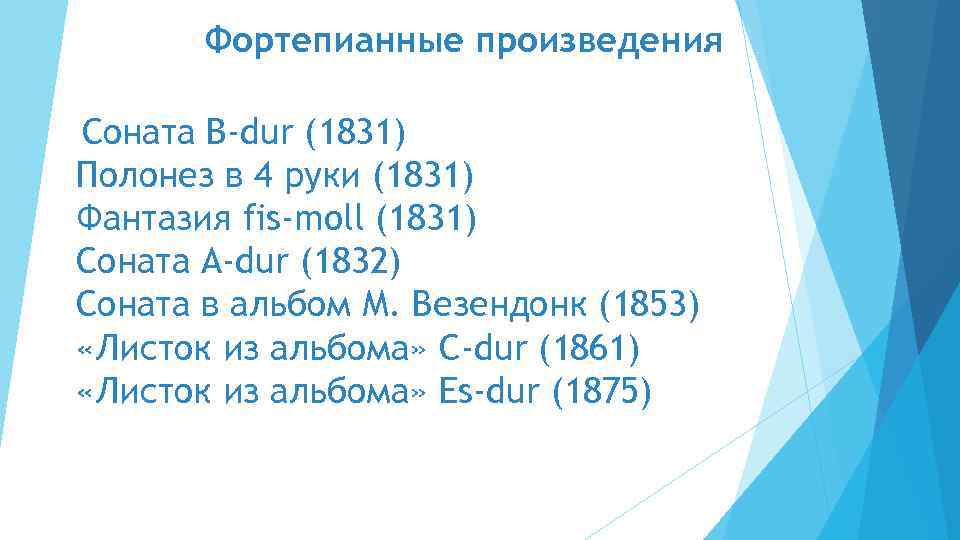 Фортепианные произведения

Соната B-dur (1831)
Полонез в 4 руки (1831)
Фантазия fis-moll (1831)
Соната A-dur (1832)
Соната в альбом М. Везендонк (1853)
«Листок из альбома» C-dur (1861)
«Листок из альбома» Es-dur (1875)